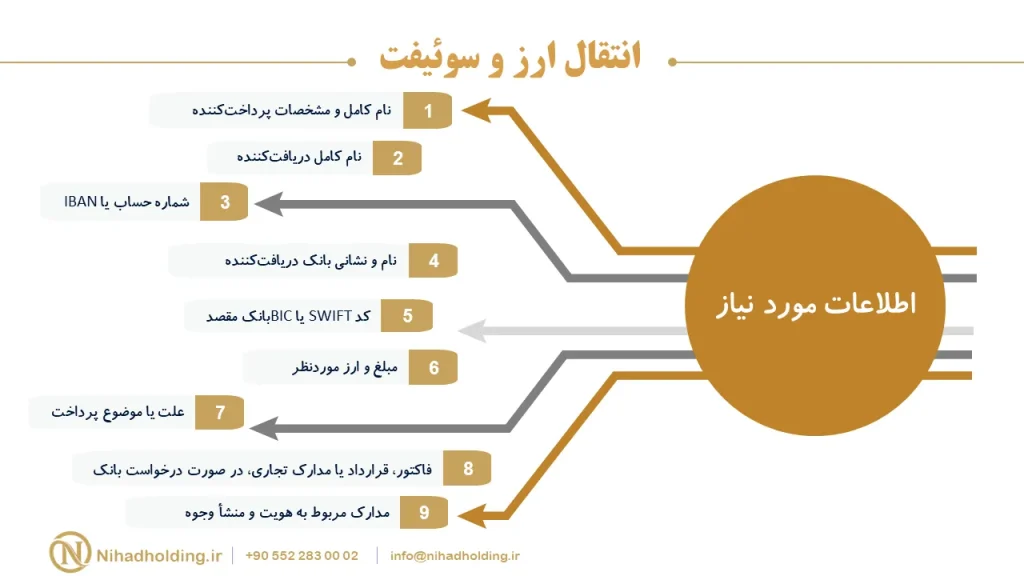 انتقال ارز و سوئیفت

اطلاعات مورد نیاز

1 نام کامل و مشخصات پرداخت‌کننده

2 نام کامل دریافت‌کننده

3 شماره حساب یا IBAN

4 نام و نشانی بانک دریافت‌کننده

5 کد SWIFT یا BICبانک مقصد

6 مبلغ و ارز موردنظر

7 علت یا موضوع پرداخت

8 فاکتور، قرارداد یا مدارک تجاری، در صورت درخواست بانک

9 مدارک مربوط به هویت و منشأ وجوه

Nihadholding.ir | +90 552 283 00 02 | info@nihadholding.ir